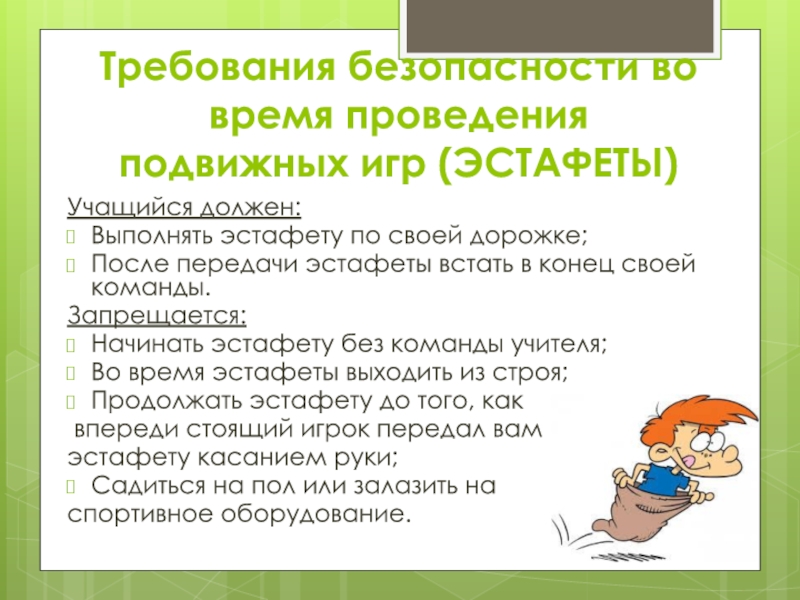 Требования безопасности во время проведения подвижных игр (ЭСТАФЕТЫ)

Учащийся должен:
Выполнять эстафету по своей дорожке;
После передачи эстафеты встать в конец своей команды.
Запрещается:
Начинать эстафету без команды учителя;
Во время эстафеты выходить из строя;
Продолжать эстафету до того, как впереди стоящий игрок передал вам эстафету касанием руки;
Садиться на пол или залазить на спортивное оборудование.